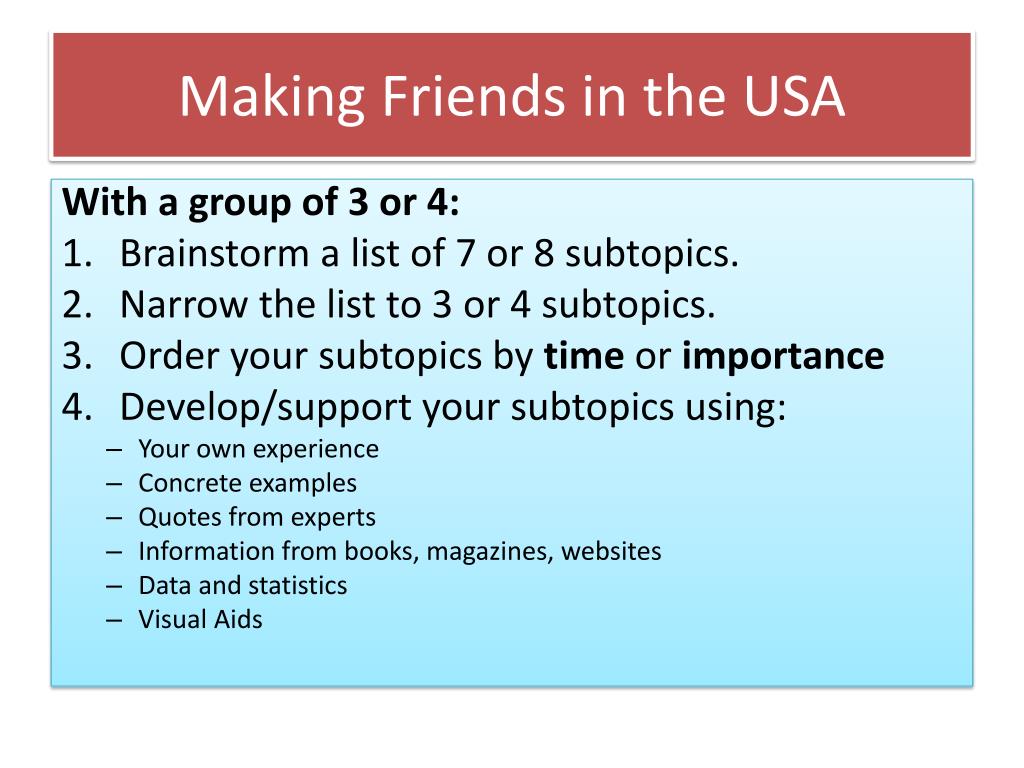 Making Friends in the USA

With a group of 3 or 4:
1. Brainstorm a list of 7 or 8 subtopics.
2. Narrow the list to 3 or 4 subtopics.
3. Order your subtopics by time or importance
4. Develop/support your subtopics using:
– Your own experience
– Concrete examples
– Quotes from experts
– Information from books, magazines, websites
– Data and statistics
– Visual Aids